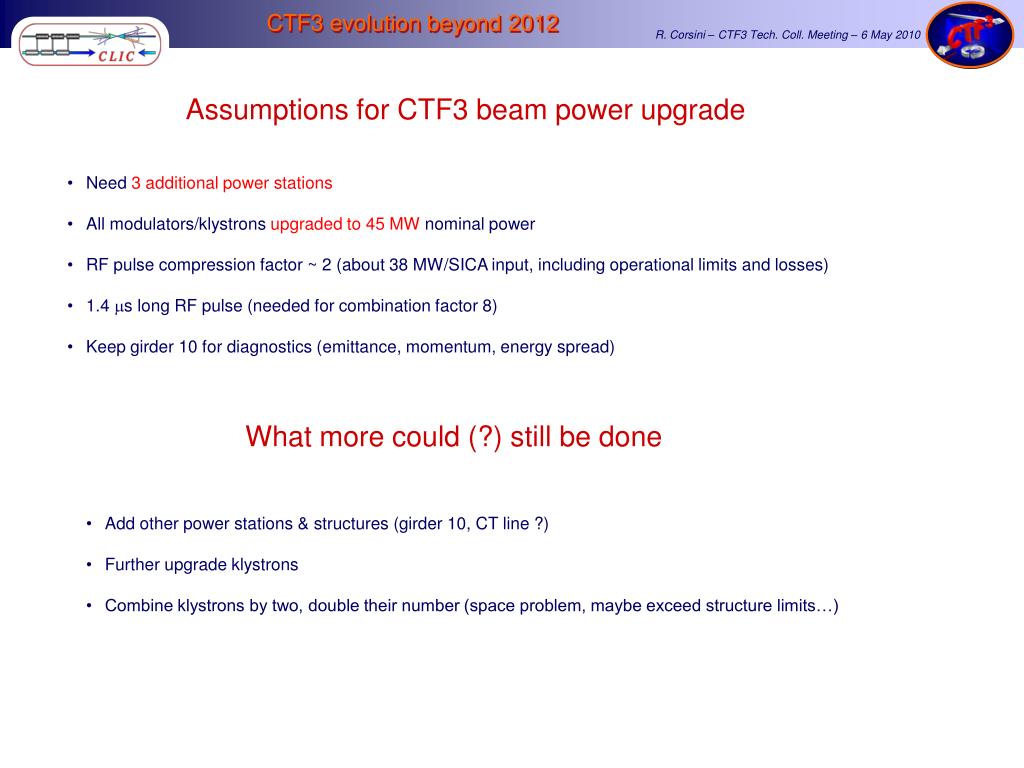 CLIC

CTF3 evolution beyond 2012

R. Corsini – CTF3 Tech. Coll. Meeting – 6 May 2010

CTF3

Assumptions for CTF3 beam power upgrade

• Need 3 additional power stations

• All modulators/klystrons upgraded to 45 MW nominal power

• RF pulse compression factor ~ 2 (about 38 MW/SICA input, including operational limits and losses)

• 1.4 $\mu$s long RF pulse (needed for combination factor 8)

• Keep girder 10 for diagnostics (emittance, momentum, energy spread)

What more could (?) still be done

• Add other power stations & structures (girder 10, CT line ?)

• Further upgrade klystrons

• Combine klystrons by two, double their number (space problem, maybe exceed structure limits…)